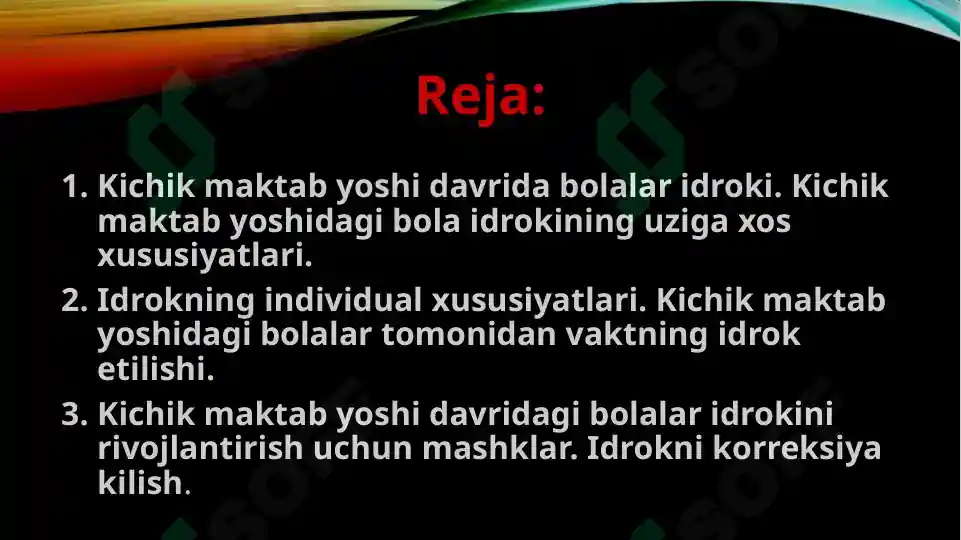 Reja:

1. Kichik maktab yoshi davrida bolalar idroki. Kichik maktab yoshidagi bola idrokining uziga xos xususiyatlari.
2. Idrokning individual xususiyatlari. Kichik maktab yoshidagi bolalar tomonidan vaktning idrok etilishi.
3. Kichik maktab yoshi davridagi bolalar idrokini rivojlantirish uchun mashklar. Idrokni korreksiya kilish.